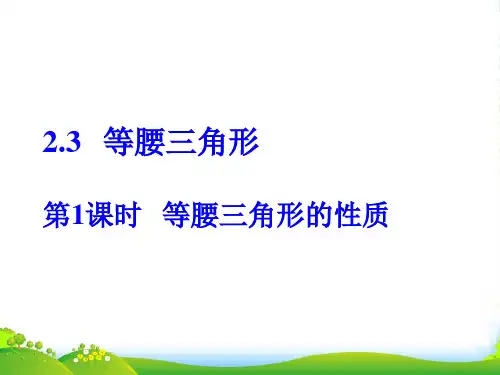 2.3 等腰三角形

第1课时 等腰三角形的性质